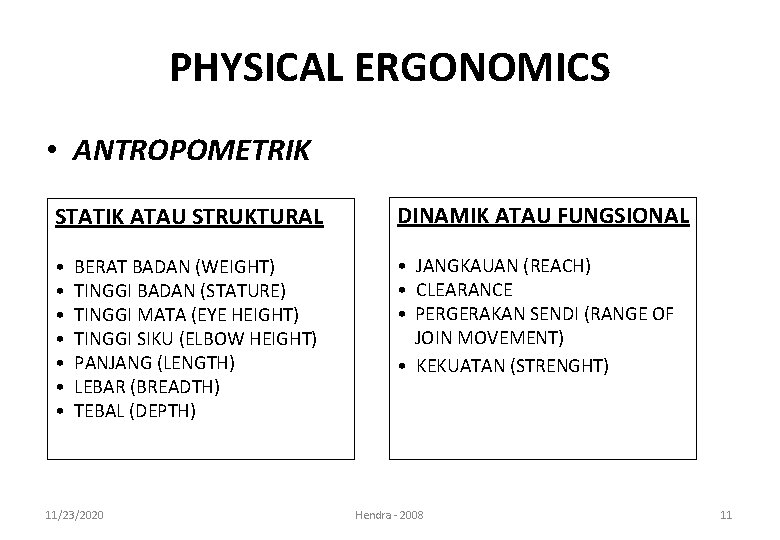 PHYSICAL ERGONOMICS

• ANTROPOMETRIK

STATIK ATAU STRUKTURAL

• BERAT BADAN (WEIGHT)
• TINGGI BADAN (STATURE)
• TINGGI MATA (EYE HEIGHT)
• TINGGI SIKU (ELBOW HEIGHT)
• PANJANG (LENGTH)
• LEBAR (BREADTH)
• TEBAL (DEPTH)

DINAMIK ATAU FUNGSIONAL

• JANGKAUAN (REACH)
• CLEARANCE
• PERGERAKAN SENDI (RANGE OF JOIN MOVEMENT)
• KEKUATAN (STRENGHT)

11/23/2020

Hendra - 2008

11